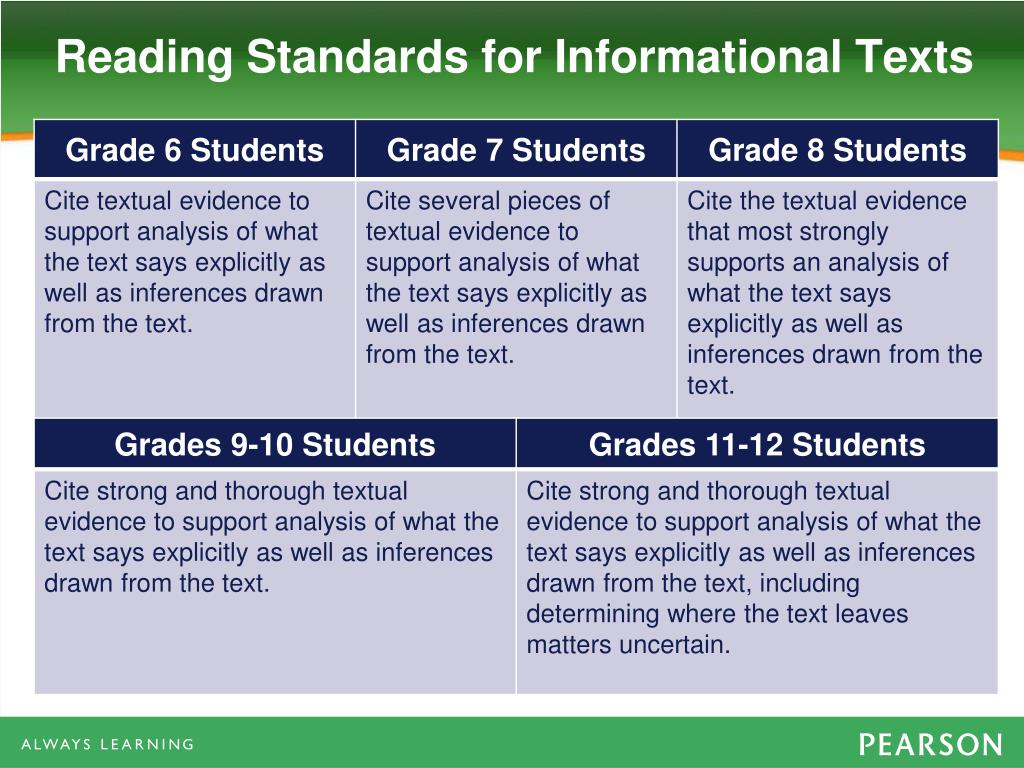 Reading Standards for Informational Texts

| Grade 6 Students | Grade 7 Students | Grade 8 Students |
|---|---|---|
| Cite textual evidence to support analysis of what the text says explicitly as well as inferences drawn from the text. | Cite several pieces of textual evidence to support analysis of what the text says explicitly as well as inferences drawn from the text. | Cite the textual evidence that most strongly supports an analysis of what the text says explicitly as well as inferences drawn from the text. |

| Grades 9-10 Students | Grades 11-12 Students |
|---|---|
| Cite strong and thorough textual evidence to support analysis of what the text says explicitly as well as inferences drawn from the text. | Cite strong and thorough textual evidence to support analysis of what the text says explicitly as well as inferences drawn from the text, including determining where the text leaves matters uncertain. |

ALWAYS LEARNING

PEARSON